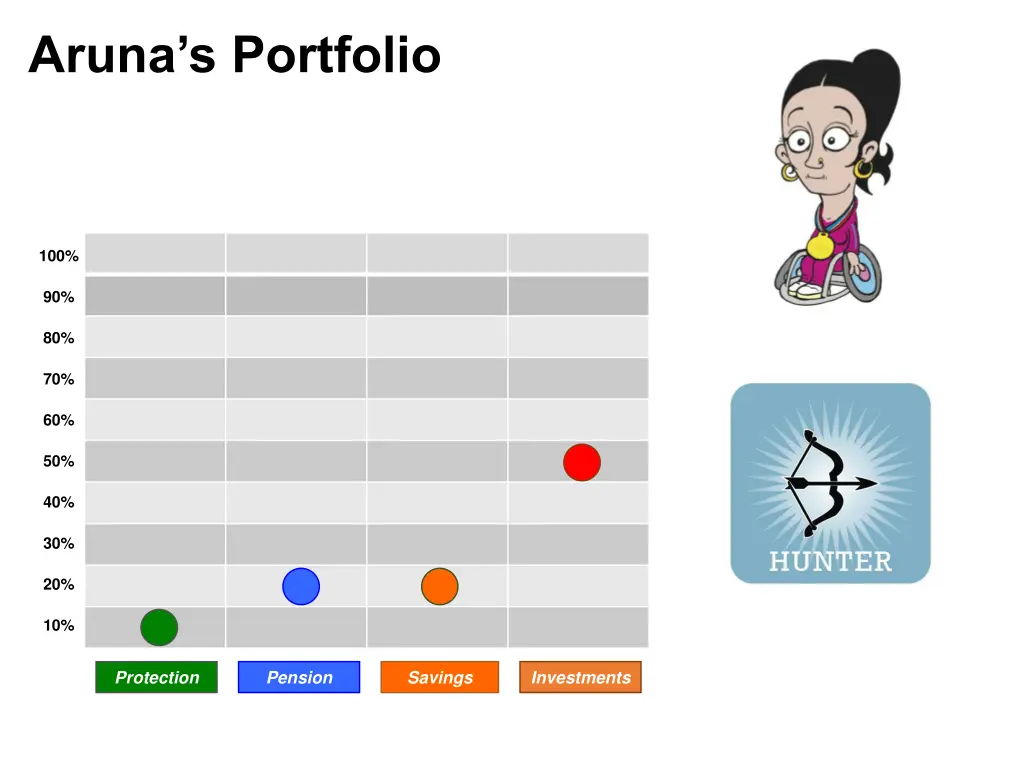 Aruna's Portfolio

100%
90%
80%
70%
60%
50%
40%
30%
20%
10%

Protection
Pension
Savings
Investments

HUNTER